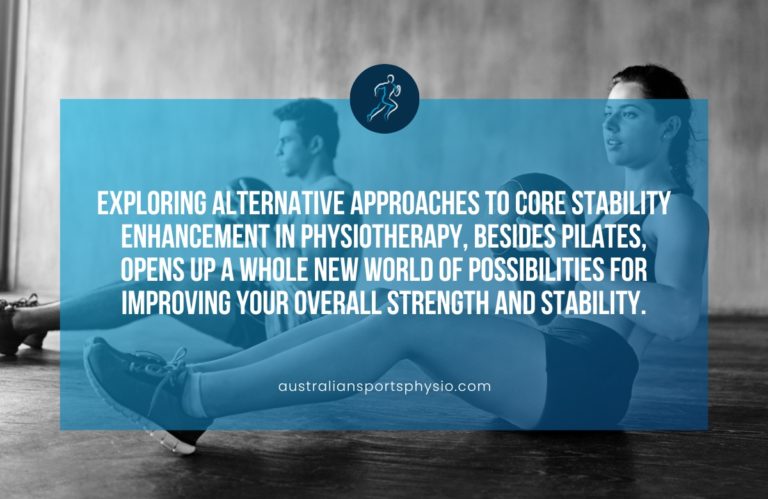 EXPLORING ALTERNATIVE APPROACHES TO CORE STABILITY ENHANCEMENT IN PHYSIOTHERAPY, BESIDES PILATES, OPENS UP A WHOLE NEW WORLD OF POSSIBILITIES FOR IMPROVING YOUR OVERALL STRENGTH AND STABILITY.

australiansportsphysio.com